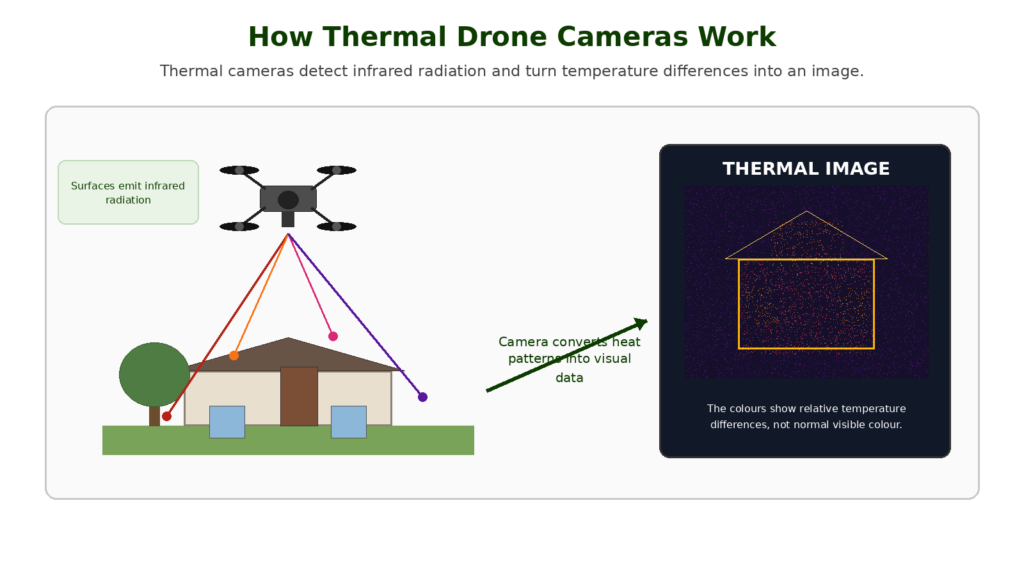 How Thermal Drone Cameras Work

Thermal cameras detect infrared radiation and turn temperature differences into an image.

Surfaces emit infrared radiation

Camera converts heat patterns into visual data

THERMAL IMAGE

The colours show relative temperature differences, not normal visible colour.